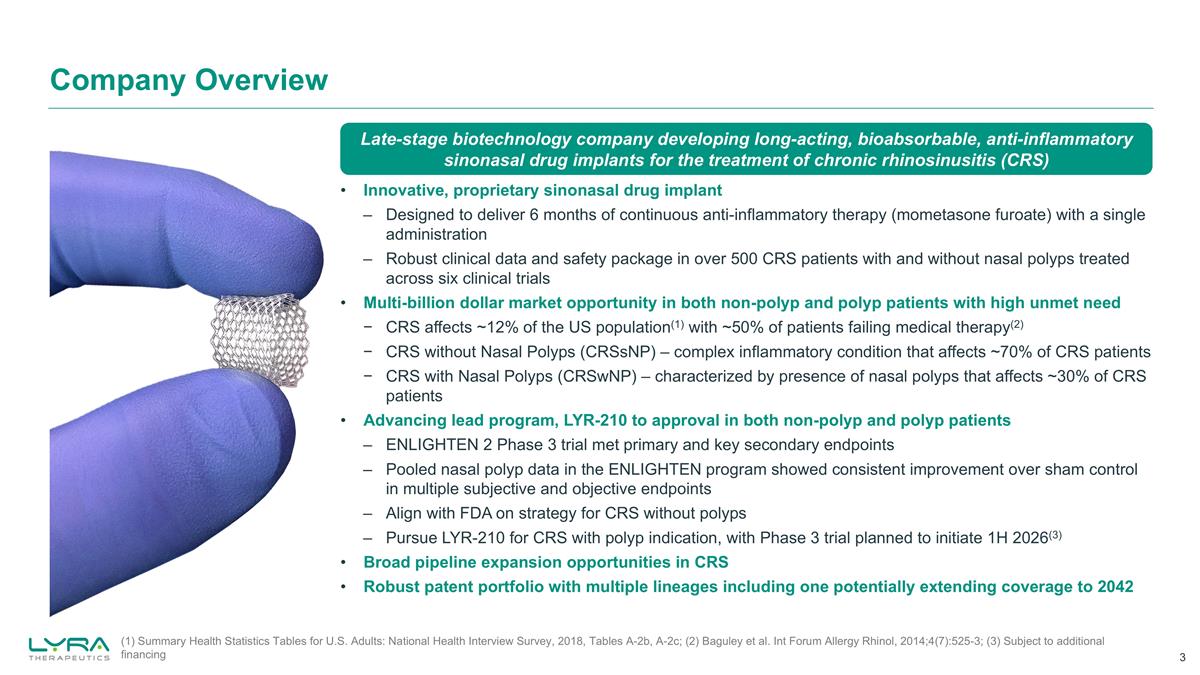 Company Overview

Late-stage biotechnology company developing long-acting, bioabsorbable, anti-inflammatory sinonasal drug implants for the treatment of chronic rhinosinusitis (CRS)

• Innovative, proprietary sinonasal drug implant
– Designed to deliver 6 months of continuous anti-inflammatory therapy (mometasone furoate) with a single administration
– Robust clinical data and safety package in over 500 CRS patients with and without nasal polyps treated across six clinical trials
• Multi-billion dollar market opportunity in both non-polyp and polyp patients with high unmet need
− CRS affects ~12% of the US population$^{(1)}$ with ~50% of patients failing medical therapy$^{(2)}$
− CRS without Nasal Polyps (CRSsNP) – complex inflammatory condition that affects ~70% of CRS patients
− CRS with Nasal Polyps (CRSwNP) – characterized by presence of nasal polyps that affects ~30% of CRS patients
• Advancing lead program, LYR-210 to approval in both non-polyp and polyp patients
– ENLIGHTEN 2 Phase 3 trial met primary and key secondary endpoints
– Pooled nasal polyp data in the ENLIGHTEN program showed consistent improvement over sham control in multiple subjective and objective endpoints
– Align with FDA on strategy for CRS without polyps
– Pursue LYR-210 for CRS with polyp indication, with Phase 3 trial planned to initiate 1H 2026$^{(3)}$
• Broad pipeline expansion opportunities in CRS
• Robust patent portfolio with multiple lineages including one potentially extending coverage to 2042

LYRA THERAPEUTICS

(1) Summary Health Statistics Tables for U.S. Adults: National Health Interview Survey, 2018, Tables A-2b, A-2c; (2) Baguley et al. Int Forum Allergy Rhinol, 2014;4(7):525-3; (3) Subject to additional financing

3